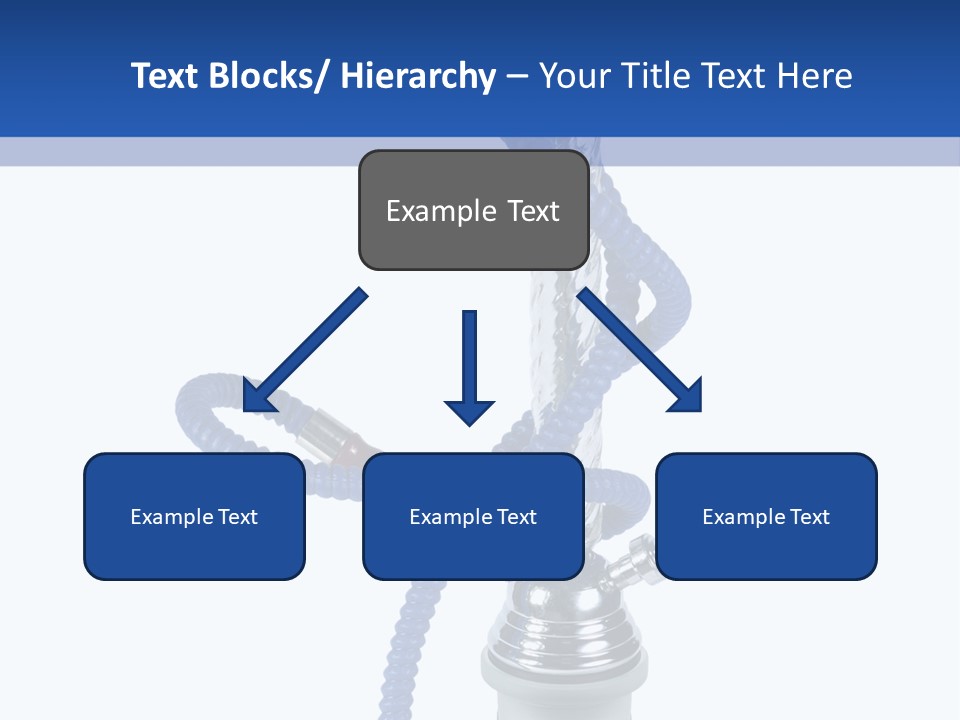 Text Blocks/ Hierarchy – Your Title Text Here

Example Text

Example Text

Example Text

Example Text